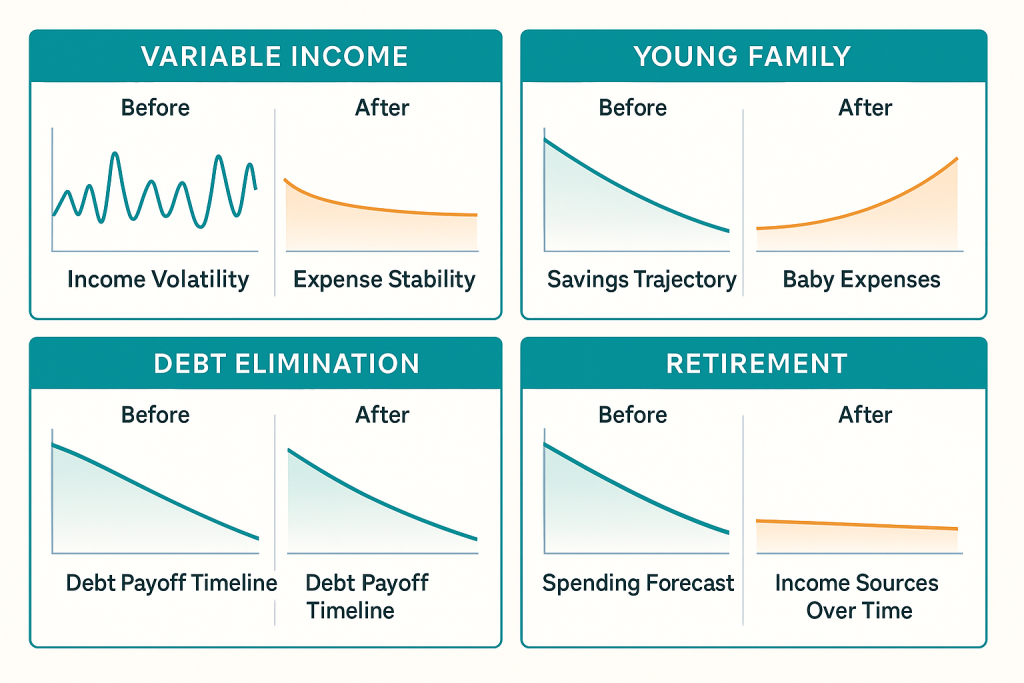 VARIABLE INCOME

Before

Income Volatility

After

Expense Stability

YOUNG FAMILY

Before

Savings Trajectory

After

Baby Expenses

DEBT ELIMINATION

Before

Debt Payoff Timeline

After

Debt Payoff Timeline

RETIREMENT

Before

Spending Forecast

After

Income Sources Over Time